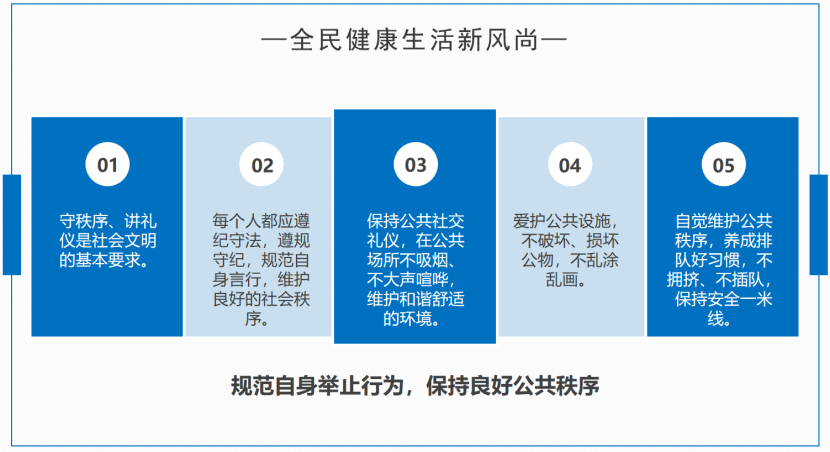 —全民健康生活新风尚—

01

守秩序、讲礼仪是社会文明的基本要求。

02

每个人都应遵纪守法，遵规守纪，规范自身言行，维护良好的社会秩序。

03

保持公共社交礼仪，在公共场所不吸烟、不大声喧哗，维护和谐舒适的环境。

04

爱护公共设施，不破坏、损坏公物，不乱涂乱画。

05

自觉维护公共秩序，养成排队好习惯，不拥挤、不插队，保持安全一米线。

规范自身举止行为，保持良好公共秩序